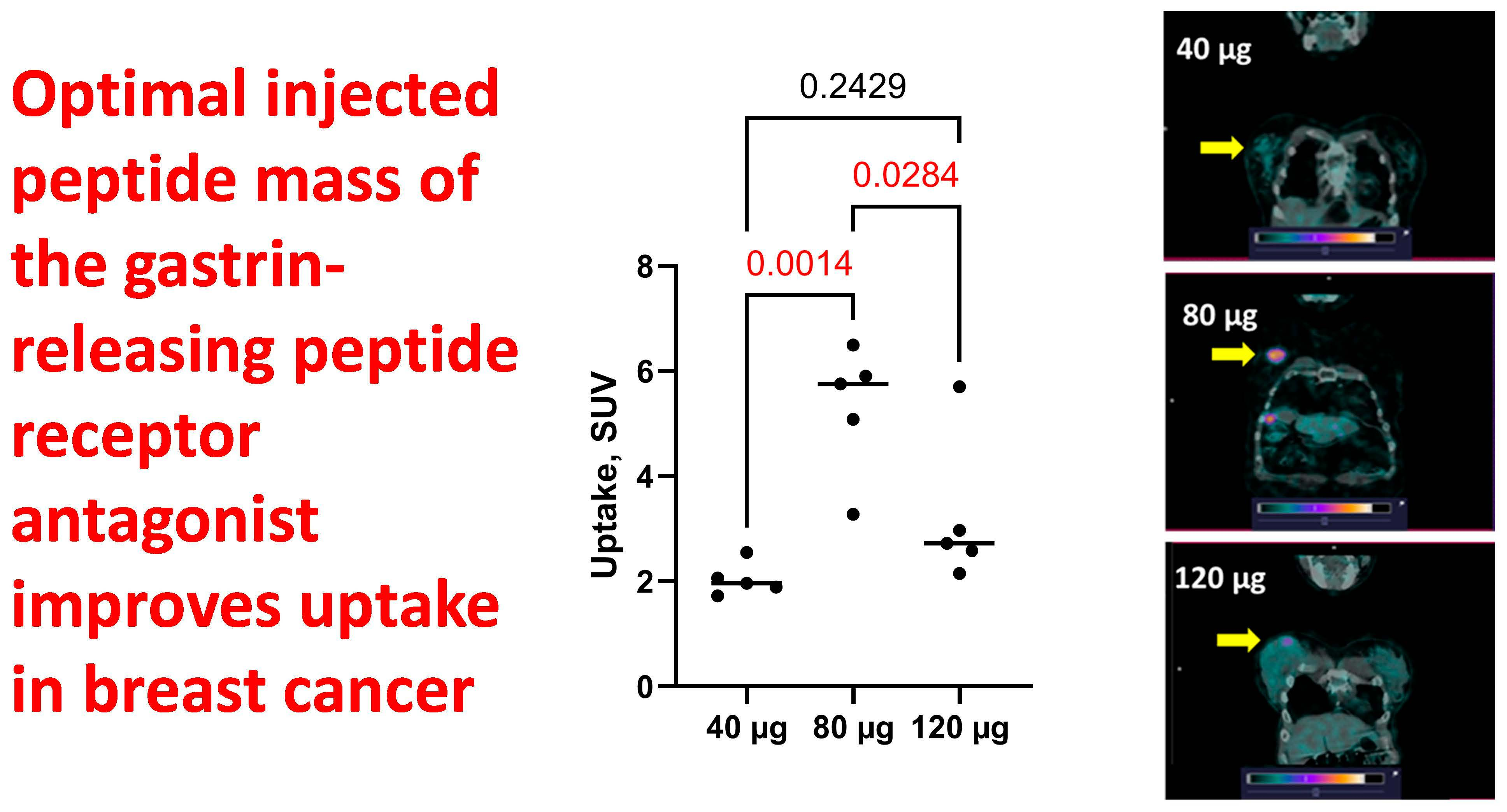 Optimal injected peptide mass of the gastrin-releasing peptide receptor antagonist improves uptake in breast cancer

0.2429

0.0284

0.0014

Uptake, SUV

8
6
4
2
0

40 µg 80 µg 120 µg

40 µg

80 µg

120 µg